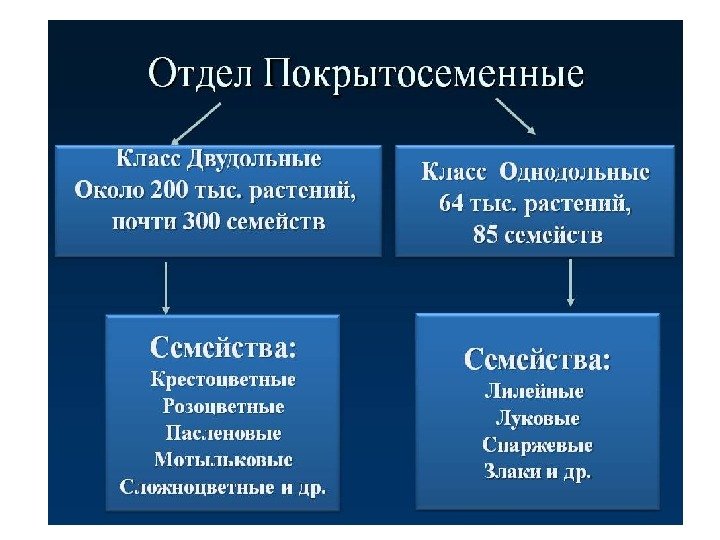 Отдел Покрытосеменные

Класс Двудольные
Около 200 тыс. растений, почти 300 семейств

Класс Однодольные
64 тыс. растений, 85 семейств

Семейства:
Крестоцветные
Розоцветные
Пасленовые
Мотыльковые
Сложноцветные и др.

Семейства:
Лилейные
Луковые
Спаржевые
Злаки и др.